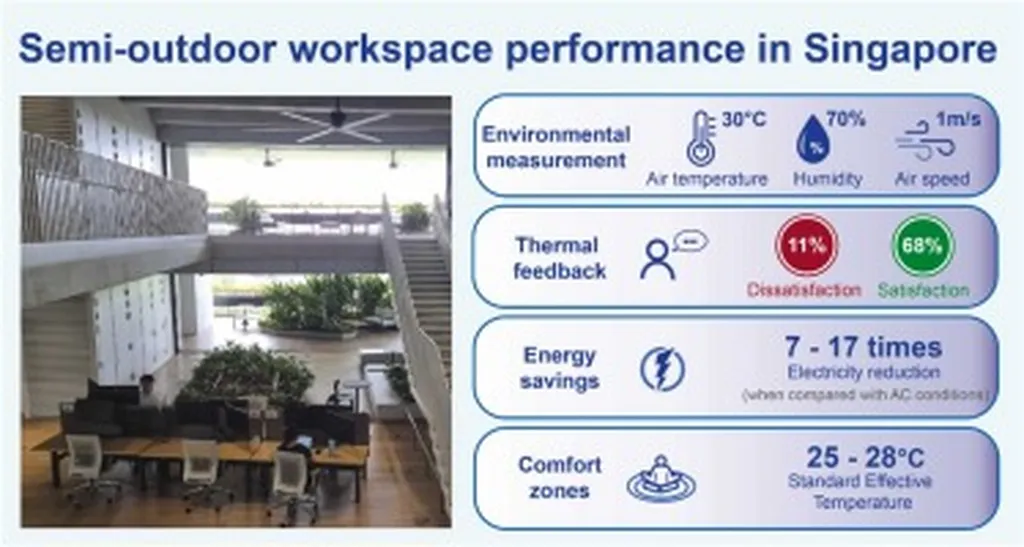 Semi-outdoor workspace performance in Singapore

Environmental measurement

30°C
Air temperature

70%
%
Humidity

1m/s
Air speed

Thermal feedback

11%
Dissatisfaction

68%
Satisfaction

Energy savings

7 - 17 times
Electricity reduction
(when compared with AC conditions)

Comfort zones

25 - 28°C
Standard Effective Temperature